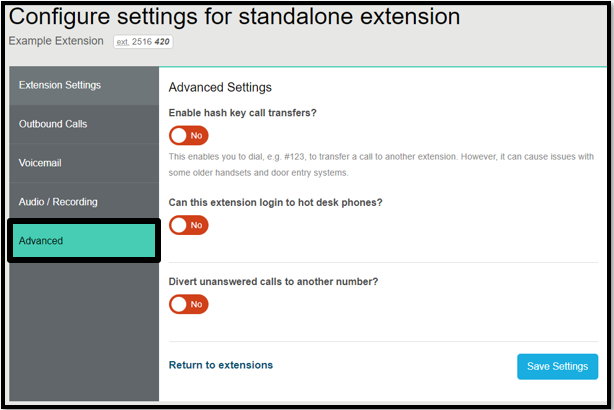 Configure settings for standalone extension

Example Extension ext. 2516 420

Extension Settings

Outbound Calls

Voicemail

Audio / Recording

Advanced

Advanced Settings

Enable hash key call transfers?

No

This enables you to dial, e.g. #123, to transfer a call to another extension. However, it can cause issues with some older handsets and door entry systems.

Can this extension login to hot desk phones?

No

Divert unanswered calls to another number?

No

Return to extensions

Save Settings